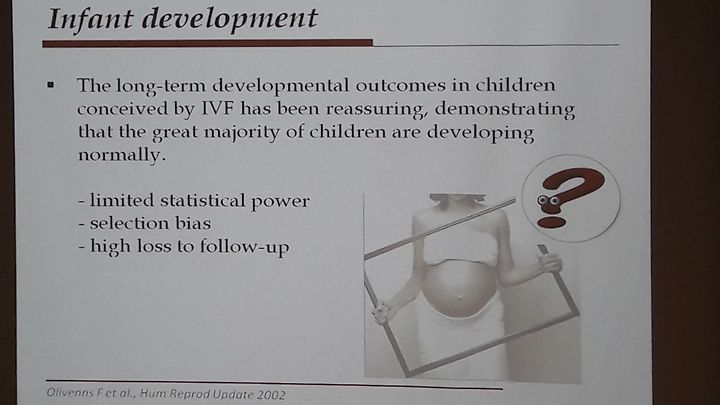 Infant development

▪ The long-term developmental outcomes in children conceived by IVF has been reassuring, demonstrating that the great majority of children are developing normally.

- limited statistical power
- selection bias
- high loss to follow-up

?

Olivenns F et al., Hum Reprod Update 2002